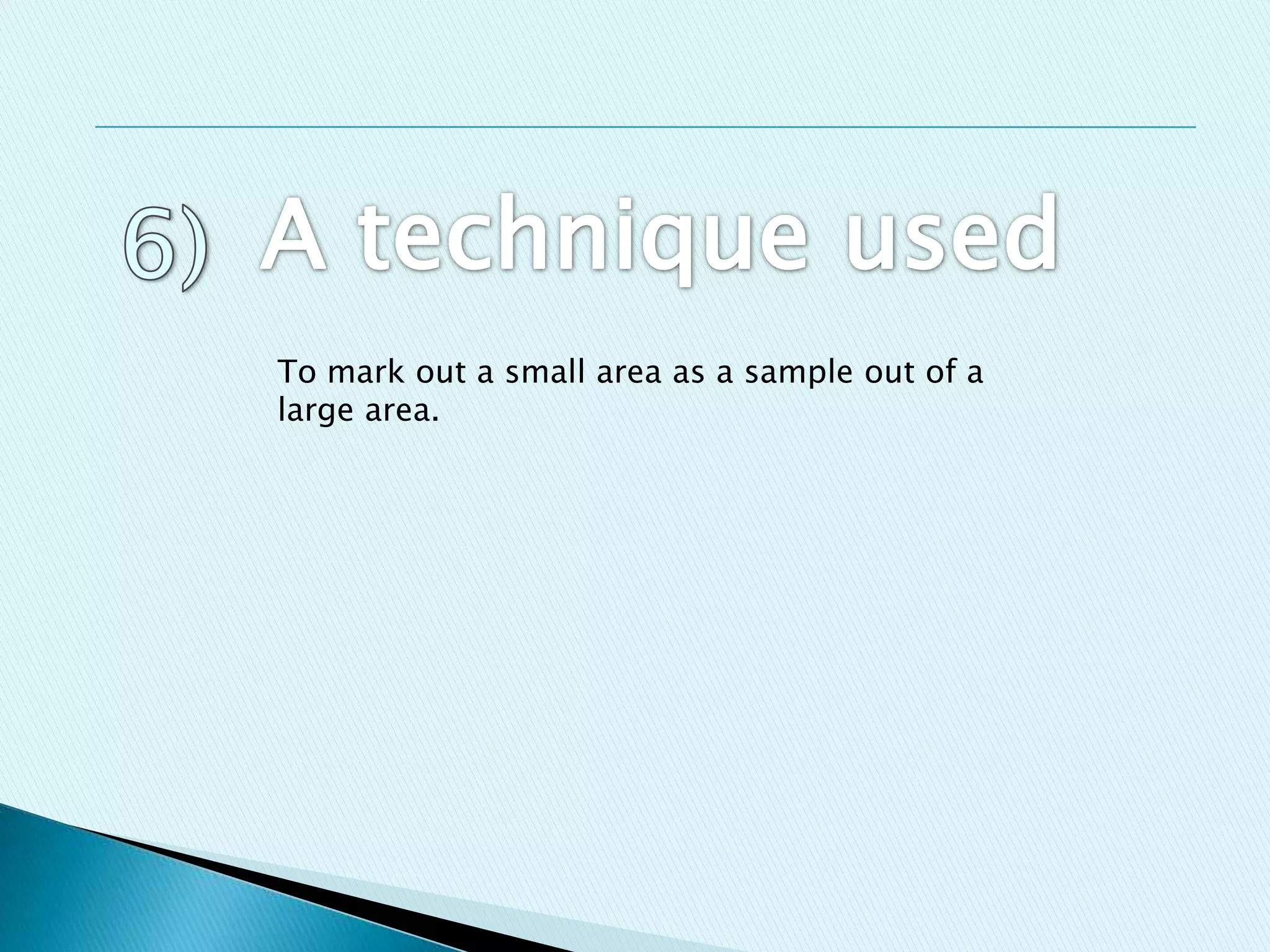 6) A technique used

To mark out a small area as a sample out of a large area.